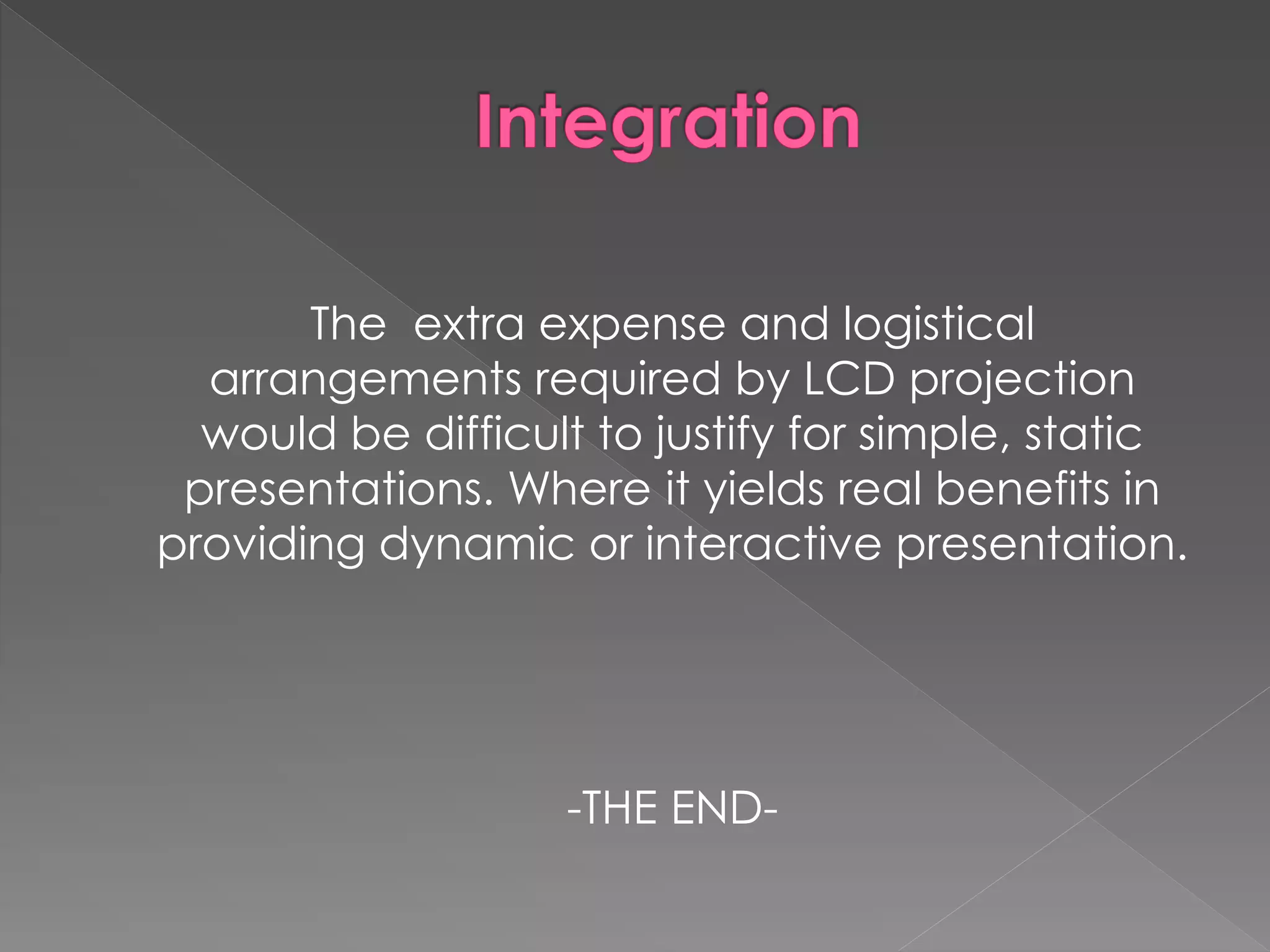 Integration

The extra expense and logistical arrangements required by LCD projection would be difficult to justify for simple, static presentations. Where it yields real benefits in providing dynamic or interactive presentation.

-THE END-